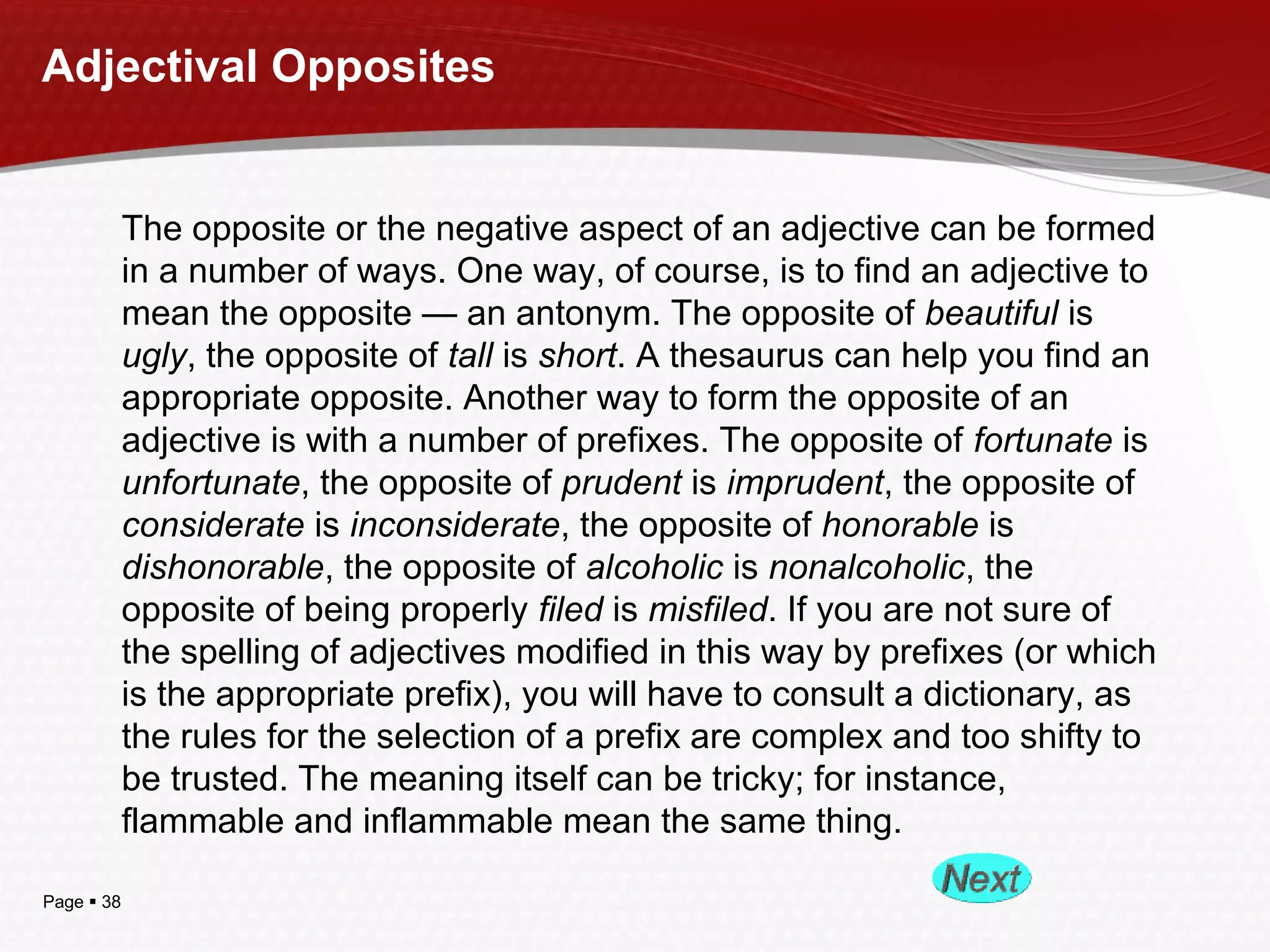 Adjectival Opposites

The opposite or the negative aspect of an adjective can be formed in a number of ways. One way, of course, is to find an adjective to mean the opposite — an antonym. The opposite of beautiful is ugly, the opposite of tall is short. A thesaurus can help you find an appropriate opposite. Another way to form the opposite of an adjective is with a number of prefixes. The opposite of fortunate is unfortunate, the opposite of prudent is imprudent, the opposite of considerate is inconsiderate, the opposite of honorable is dishonorable, the opposite of alcoholic is nonalcoholic, the opposite of being properly filed is misfiled. If you are not sure of the spelling of adjectives modified in this way by prefixes (or which is the appropriate prefix), you will have to consult a dictionary, as the rules for the selection of a prefix are complex and too shifty to be trusted. The meaning itself can be tricky; for instance, flammable and inflammable mean the same thing.

Next

Page ▪ 38